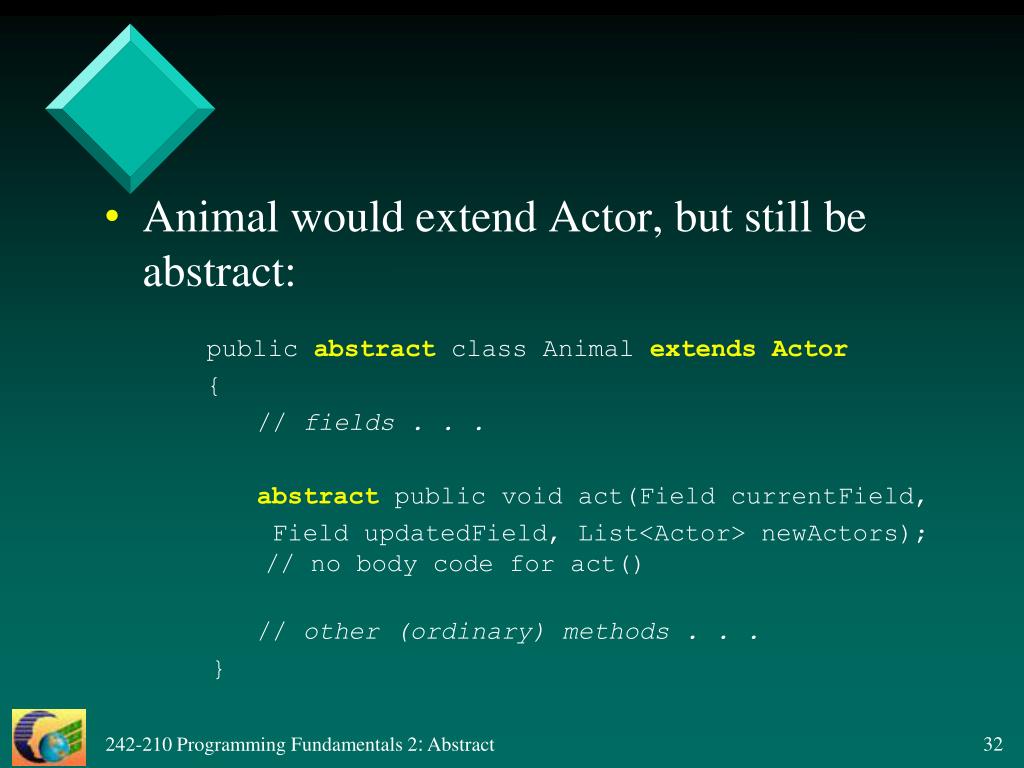 • Animal would extend Actor, but still be abstract:

public abstract class Animal extends Actor
{
// fields . . .

abstract public void act(Field currentField, Field updatedField, List<Actor> newActors);
// no body code for act()

// other (ordinary) methods . . .
}

242-210 Programming Fundamentals 2: Abstract

32